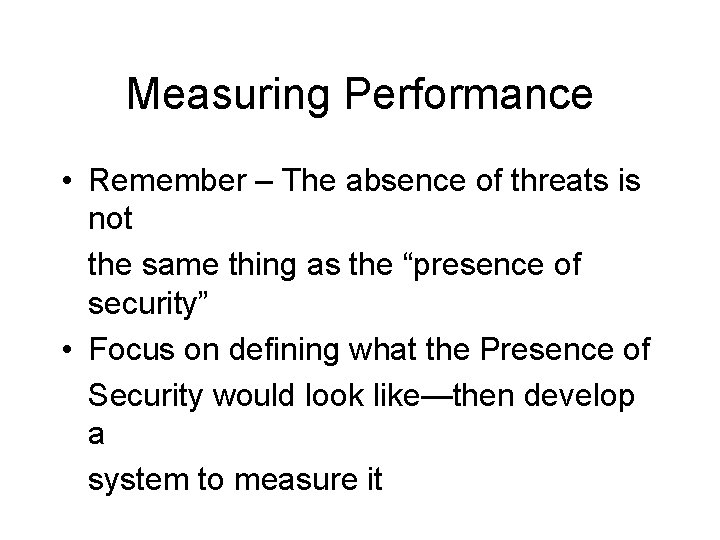 Measuring Performance

• Remember – The absence of threats is not

the same thing as the “presence of security”

• Focus on defining what the Presence of

Security would look like—then develop a

system to measure it